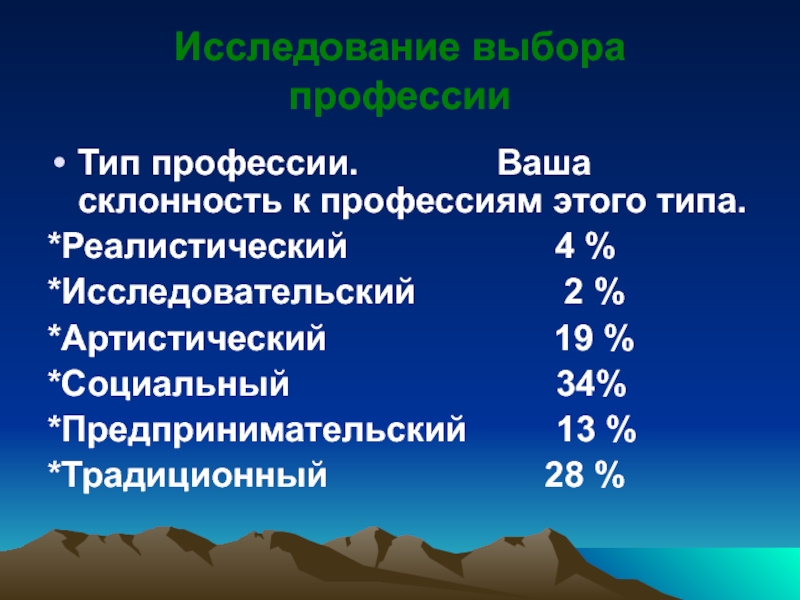 Исследование выбора профессии

• Тип профессии. Ваша склонность к профессиям этого типа.

*Реалистический 4 %
*Исследовательский 2 %
*Артистический 19 %
*Социальный 34%
*Предпринимательский 13 %
*Традиционный 28 %